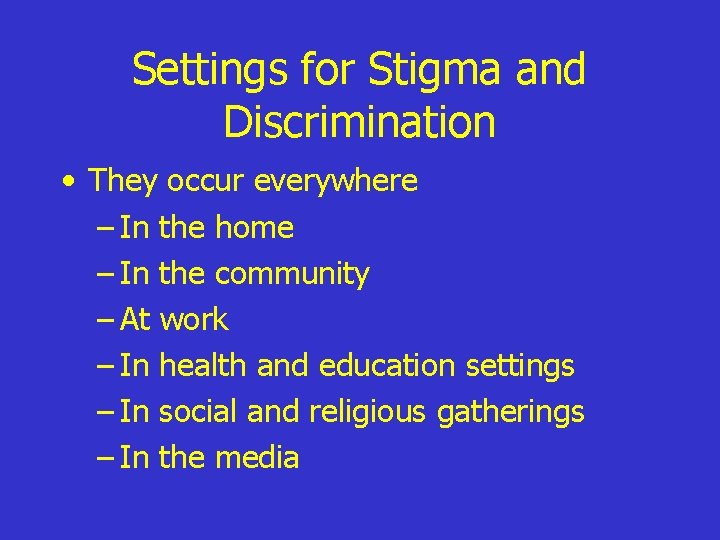 Settings for Stigma and Discrimination

• They occur everywhere
– In the home
– In the community
– At work
– In health and education settings
– In social and religious gatherings
– In the media